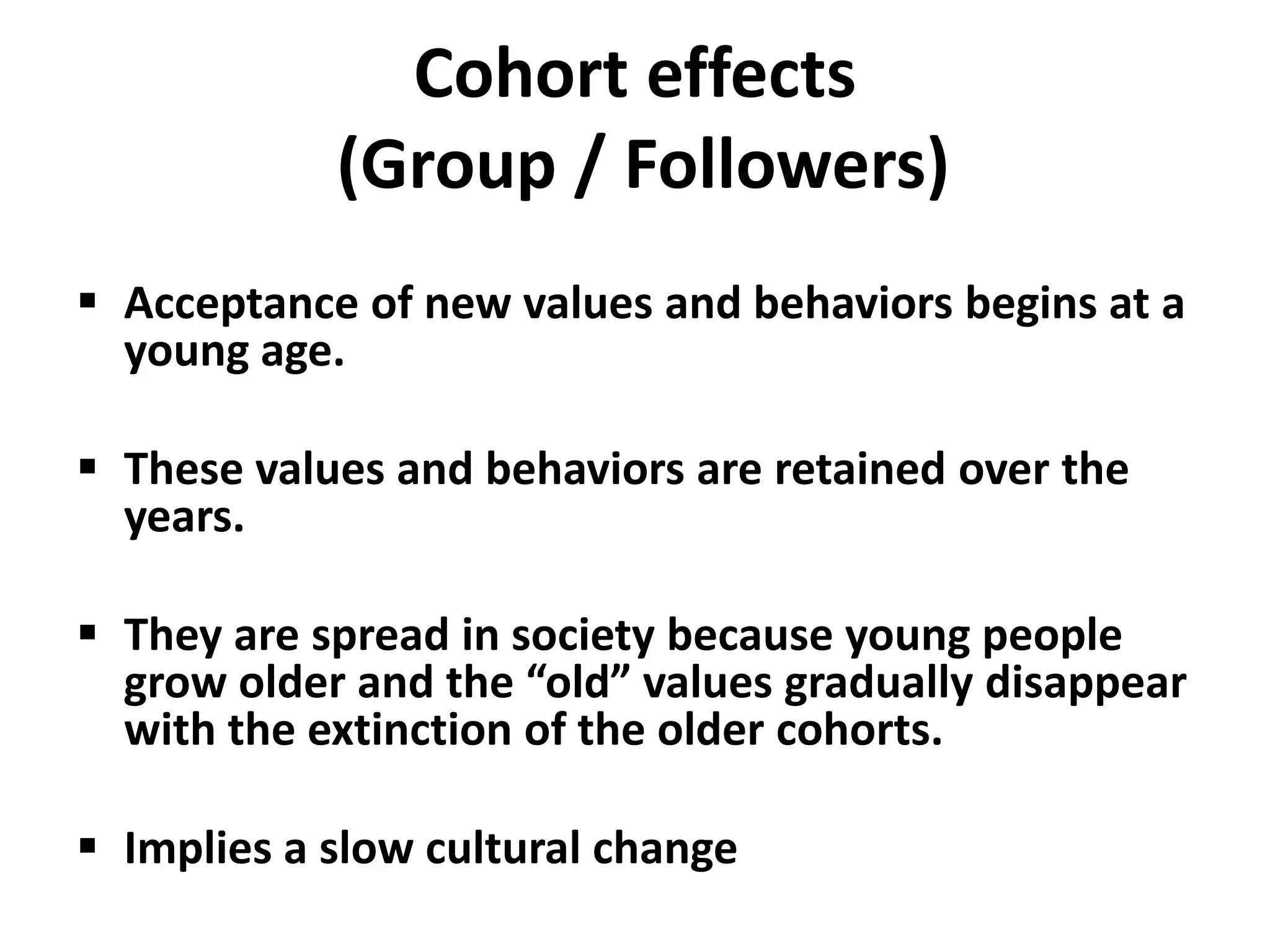 Cohort effects
(Group / Followers)

▪ Acceptance of new values and behaviors begins at a young age.

▪ These values and behaviors are retained over the years.

▪ They are spread in society because young people grow older and the “old” values gradually disappear with the extinction of the older cohorts.

▪ Implies a slow cultural change